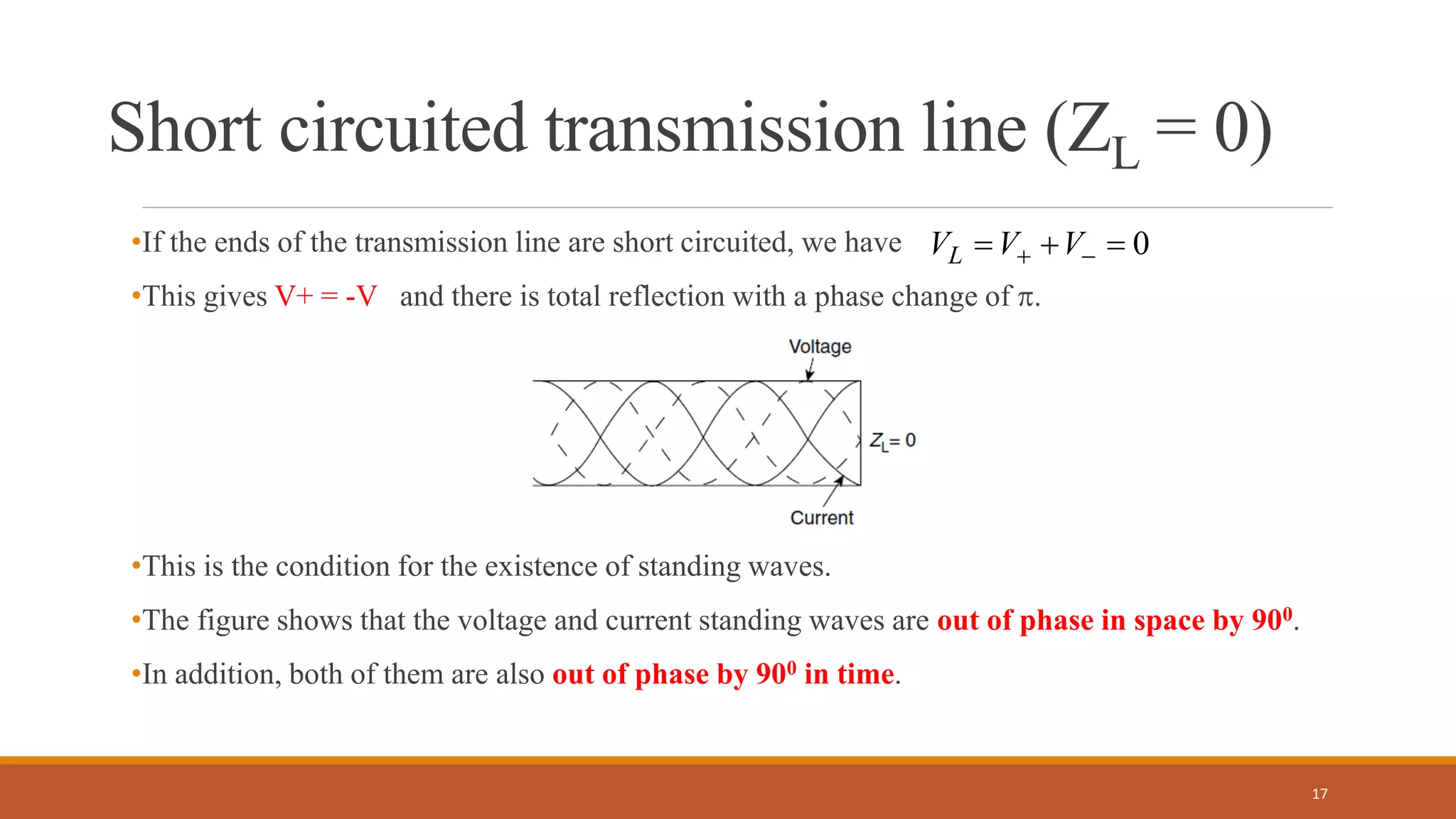 Short circuited transmission line ($Z_L = 0$)

•If the ends of the transmission line are short circuited, we have $V_L = V_+ + V_- = 0$

•This gives V+ = -V and there is total reflection with a phase change of π.

Voltage

$Z_L = 0$

Current

•This is the condition for the existence of standing waves.

•The figure shows that the voltage and current standing waves are out of phase in space by $90^0$.

•In addition, both of them are also out of phase by $90^0$ in time.

17